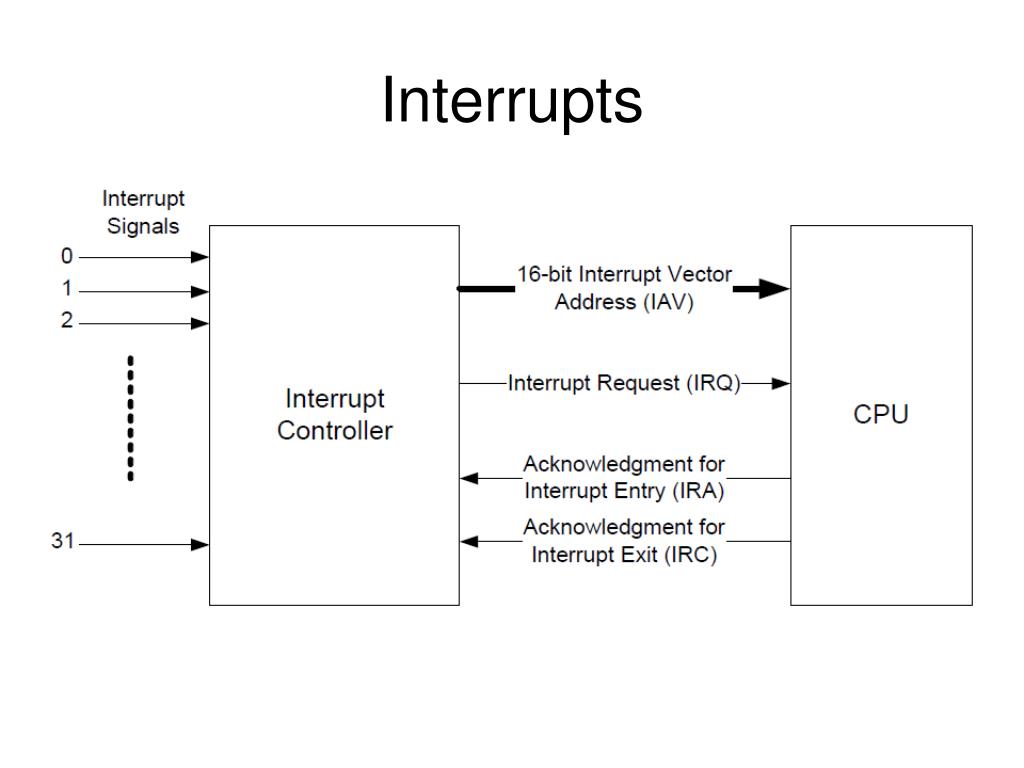 Interrupts

Interrupt Signals

0

1

2

31

Interrupt Controller

16-bit Interrupt Vector Address (IAV)

Interrupt Request (IRQ)

Acknowledgment for Interrupt Entry (IRA)

Acknowledgment for Interrupt Exit (IRC)

CPU